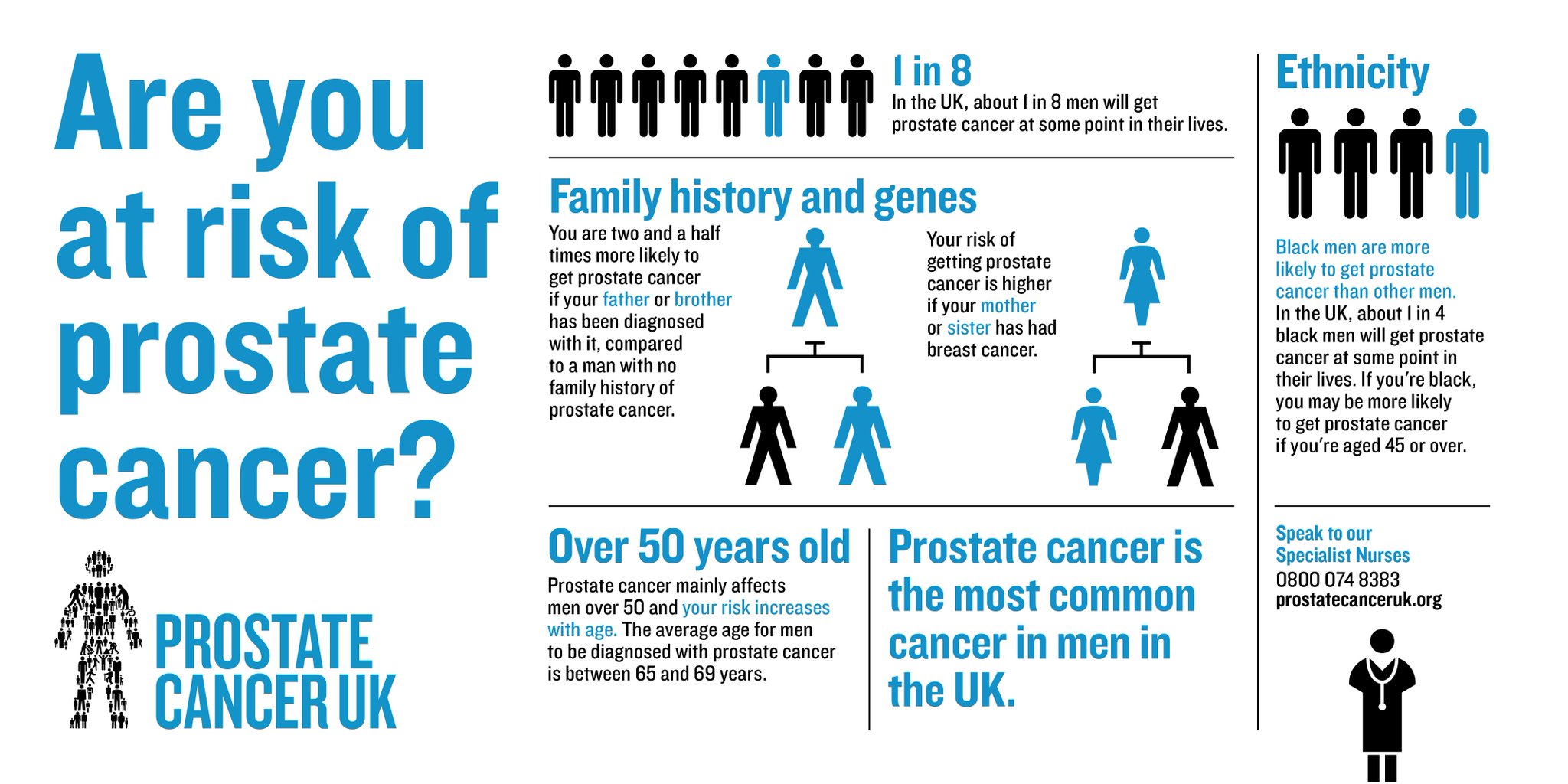 Are you at risk of prostate cancer?

PROSTATE CANCER UK

1 in 8
In the UK, about 1 in 8 men will get prostate cancer at some point in their lives.

Family history and genes

You are two and a half times more likely to get prostate cancer if your father or brother has been diagnosed with it, compared to a man with no family history of prostate cancer.

Your risk of getting prostate cancer is higher if your mother or sister has had breast cancer.

Over 50 years old
Prostate cancer mainly affects men over 50 and your risk increases with age. The average age for men to be diagnosed with prostate cancer is between 65 and 69 years.

Prostate cancer is the most common cancer in men in the UK.

Ethnicity

Black men are more likely to get prostate cancer than other men. In the UK, about 1 in 4 black men will get prostate cancer at some point in their lives. If you're black, you may be more likely to get prostate cancer if you're aged 45 or over.

Speak to our Specialist Nurses
0800 074 8383
prostatecanceruk.org